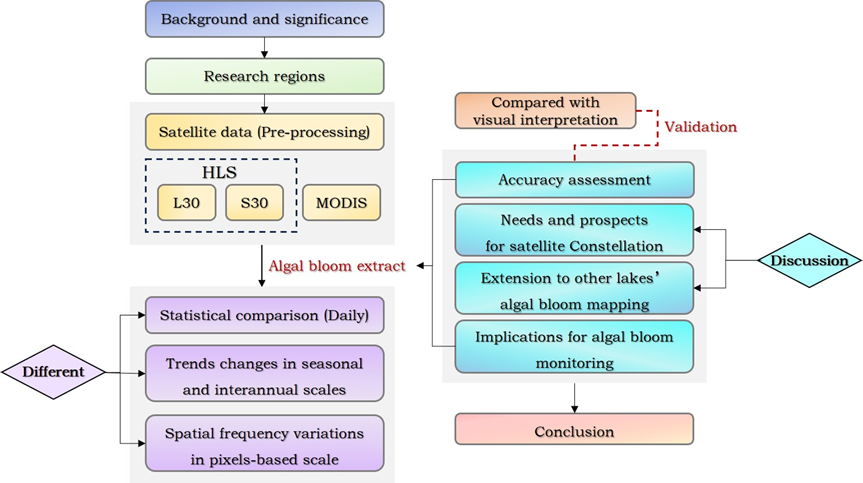 Background and significance

Research regions

Satellite data (Pre-processing)

HLS

L30

S30

MODIS

Algal bloom extract

Different

Statistical comparison (Daily)

Trends changes in seasonal and interannual scales

Spatial frequency variations in pixels-based scale

Compared with visual interpretation

Validation

Accuracy assessment

Needs and prospects for satellite Constellation

Extension to other lakes' algal bloom mapping

Implications for algal bloom monitoring

Discussion

Conclusion